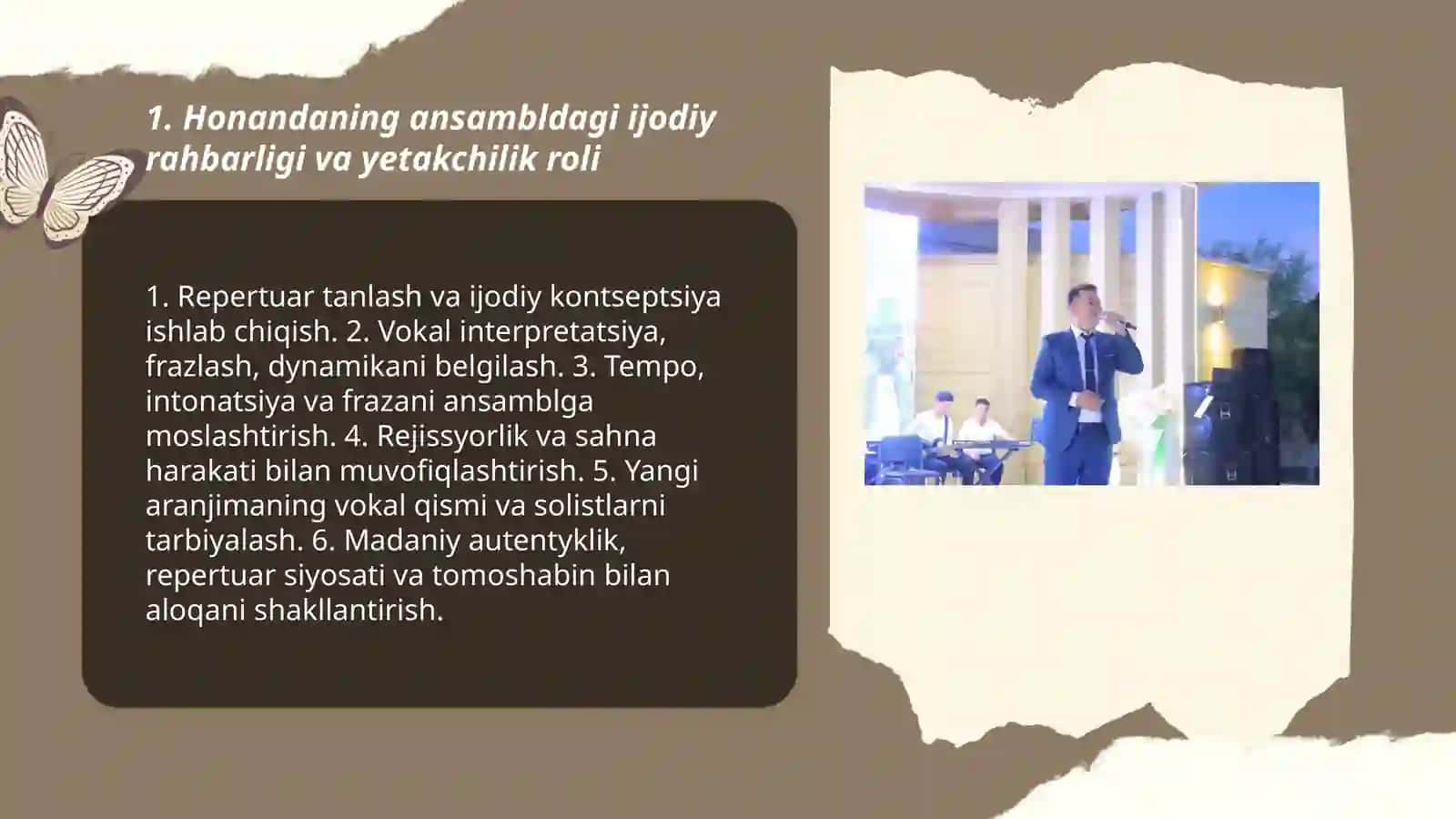 1. Honandaning ansambldagi ijodiy rahbarligi va yetakchilik roli

1. Repertuar tanlash va ijodiy kontseptsiya ishlab chiqish. 2. Vokal interpretatsiya, frazlash, dynamikani belgilash. 3. Tempo, intonatsiya va frazani ansamblga moslashtirish. 4. Rejissyorlik va sahna harakati bilan muvofiqlashtirish. 5. Yangi aranjimaning vokal qismi va solistlarni tarbiyalash. 6. Madaniy autentyklik, repertuar siyosati va tomoshabin bilan aloqani shakllantirish.